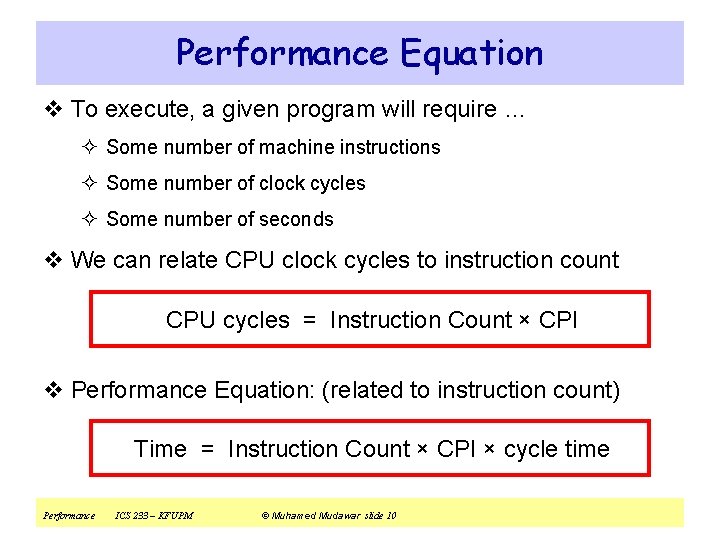 Performance Equation

❖ To execute, a given program will require ...

✧ Some number of machine instructions

✧ Some number of clock cycles

✧ Some number of seconds

❖ We can relate CPU clock cycles to instruction count

CPU cycles = Instruction Count × CPI

❖ Performance Equation: (related to instruction count)

Time = Instruction Count × CPI × cycle time

Performance ICS 233 – KFUPM © Muhamed Mudawar slide 10